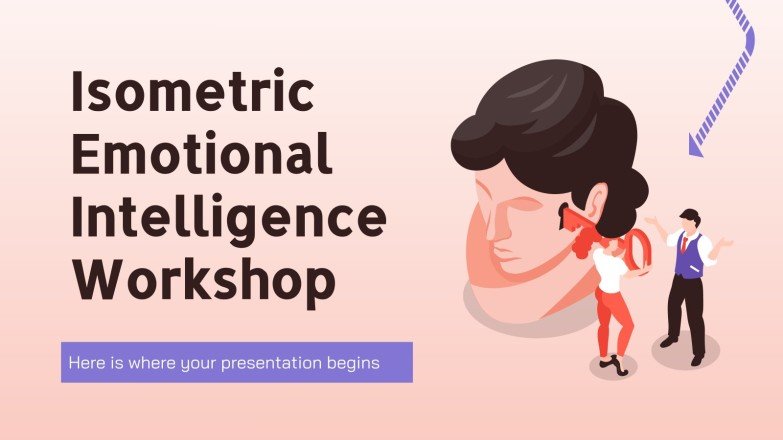 Isometric Emotional Intelligence Workshop

Here is where your presentation begins